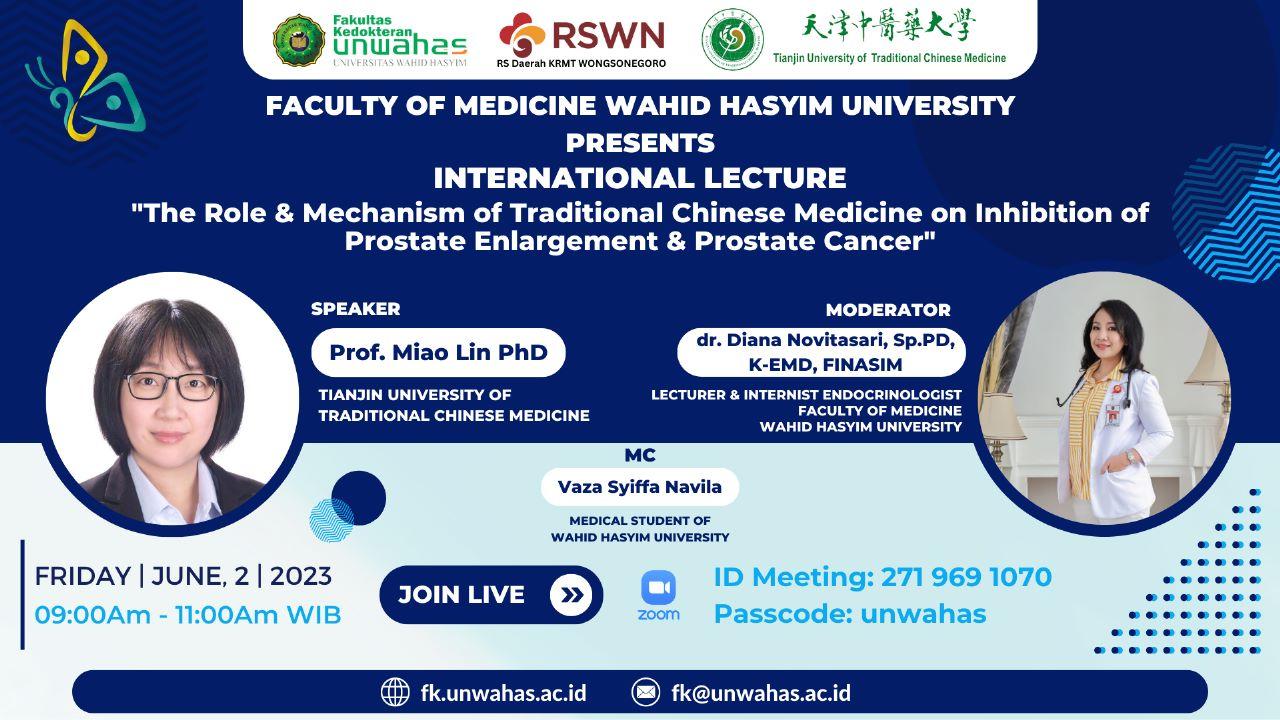 Fakultas Kedokteran unwahas UNIVERSITAS WAHID HASYIM

RSWN RS Daerah KRMT WONGSONEGORO

天津中醫藥大學 Tianjin University of Traditional Chinese Medicine

FACULTY OF MEDICINE WAHID HASYIM UNIVERSITY PRESENTS INTERNATIONAL LECTURE

"The Role & Mechanism of Traditional Chinese Medicine on Inhibition of Prostate Enlargement & Prostate Cancer"

SPEAKER

Prof. Miao Lin PhD

TIANJIN UNIVERSITY OF TRADITIONAL CHINESE MEDICINE

MODERATOR

dr. Diana Novitasari, Sp.PD, K-EMD, FINASIM

LECTURER & INTERNIST ENDOCRINOLOGIST FACULTY OF MEDICINE WAHID HASYIM UNIVERSITY

MC

Vaza Syiffa Navila

MEDICAL STUDENT OF WAHID HASYIM UNIVERSITY

FRIDAY | JUNE, 2 | 2023

09:00Am - 11:00Am WIB

JOIN LIVE

zoom

ID Meeting: 271 969 1070

Passcode: unwahas

fk.unwahas.ac.id

fk@unwahas.ac.id